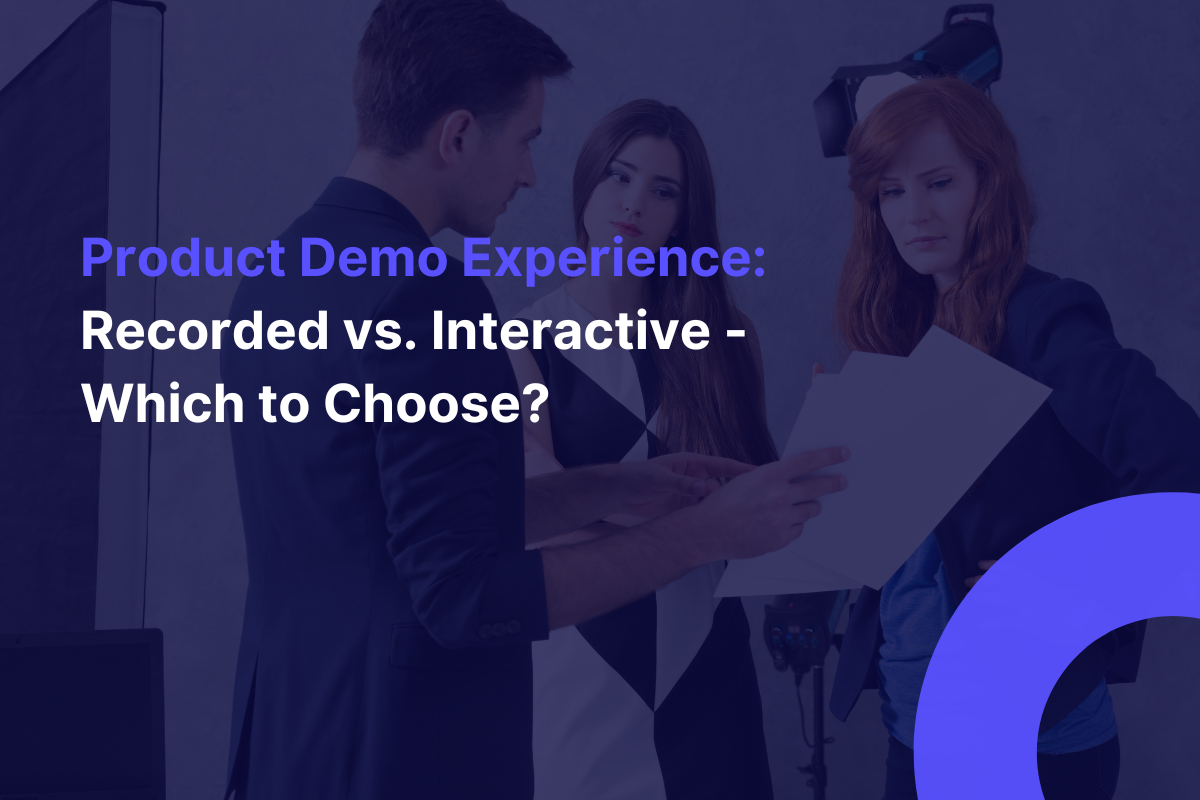 Product Demo Experience:
Recorded vs. Interactive - Which to Choose?